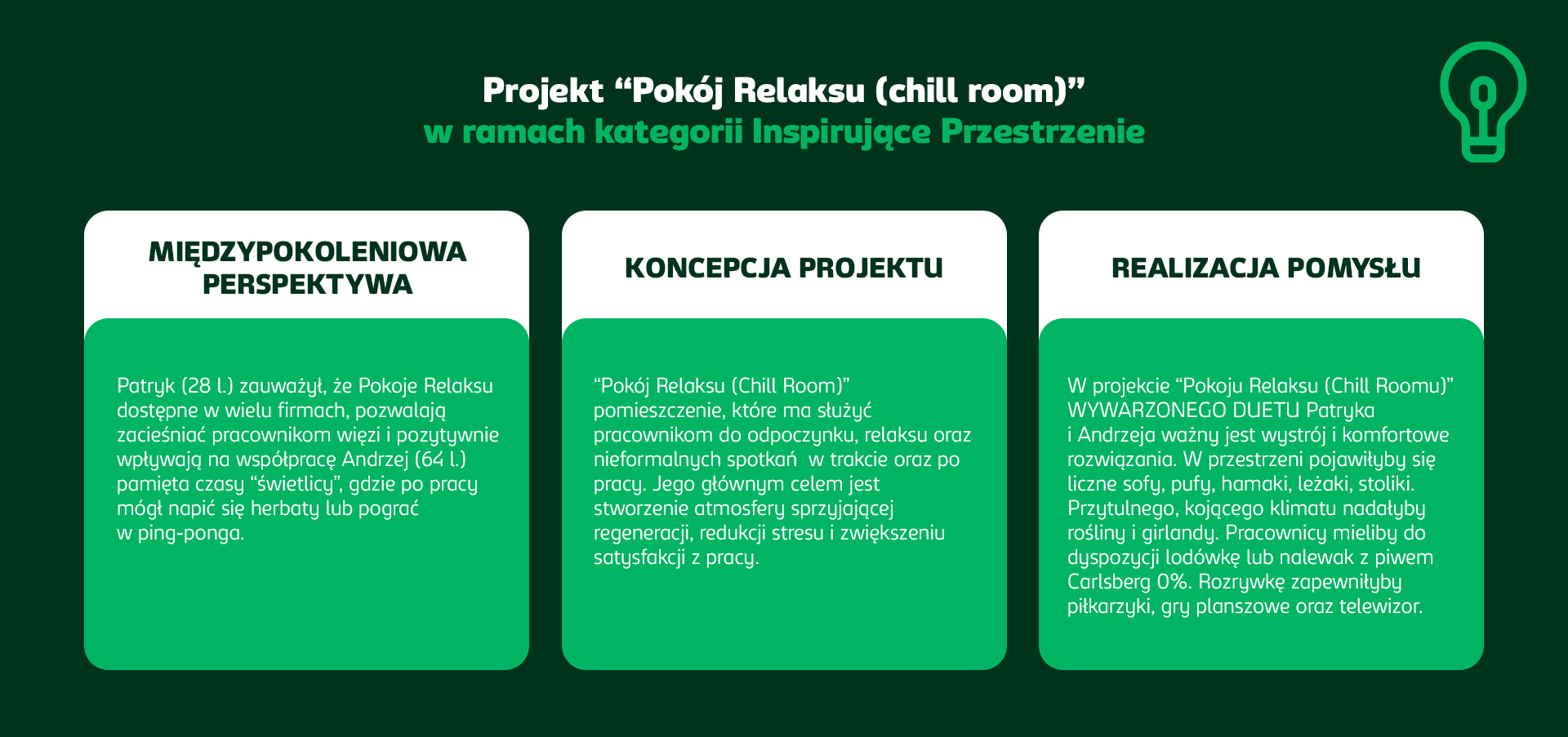 Projekt “Pokój Relaksu (chill room)”
w ramach kategorii Inspirujące Przestrzenie

MIĘDZYPOKOLENIOWA PERSPEKTYWA

Patryk (28 l.) zauważył, że Pokoje Relaksu dostępne w wielu firmach, pozwalają zacieśniać pracownikom więzi i pozytywnie wpływają na współpracę Andrzej (64 l.) pamięta czasy “świetlicy”, gdzie po pracy mógł napić się herbaty lub pograć w ping-ponga.

KONCEPCJA PROJEKTU

“Pokój Relaksu (Chill Room)” pomieszczenie, które ma służyć pracownikom do odpoczynku, relaksu oraz nieformalnych spotkań w trakcie oraz po pracy. Jego głównym celem jest stworzenie atmosfery sprzyjającej regeneracji, redukcji stresu i zwiększeniu satysfakcji z pracy.

REALIZACJA POMYSŁU

W projekcie “Pokoju Relaksu (Chill Roomu)” WYWARZONEGO DUETU Patryka i Andrzeja ważny jest wystrój i komfortowe rozwiązania. W przestrzeni pojawiłyby się liczne sofy, pufy, hamaki, leżaki, stoliki. Przytulnego, kojącego klimatu nadałyby rośliny i girlandy. Pracownicy mieliby do dyspozycji lodówkę lub nalewak z piwem Carlsberg 0%. Rozrywkę zapewniłyby piłkarzyki, gry planszowe oraz telewizor.